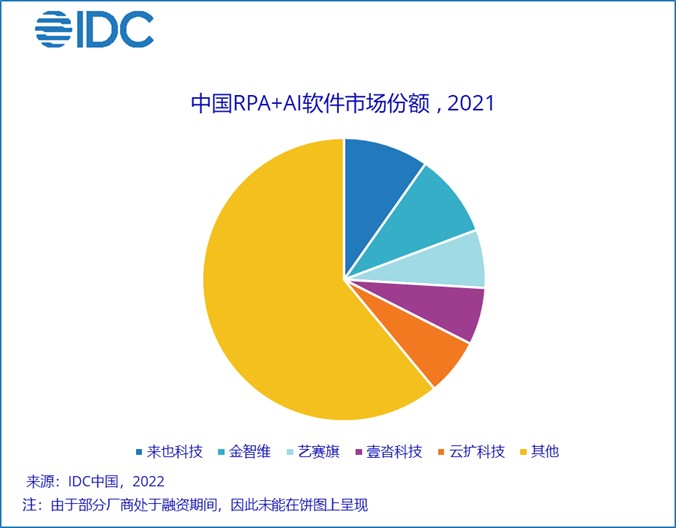 IDC

中国RPA+AI软件市场份额，2021

来也科技 金智维 艺赛旗 壹沓科技 云扩科技 其他

来源：IDC中国，2022
注：由于部分厂商处于融资期间，因此未能在饼图上呈现